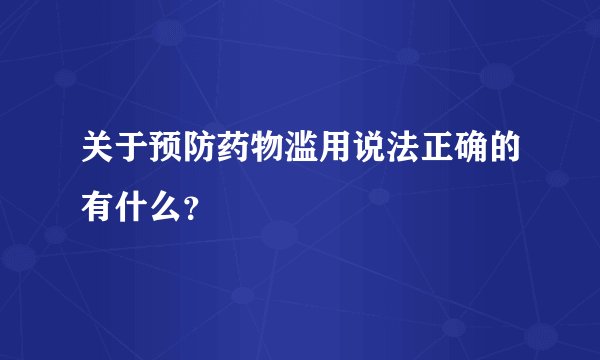 关于预防药物滥用说法正确的有什么？